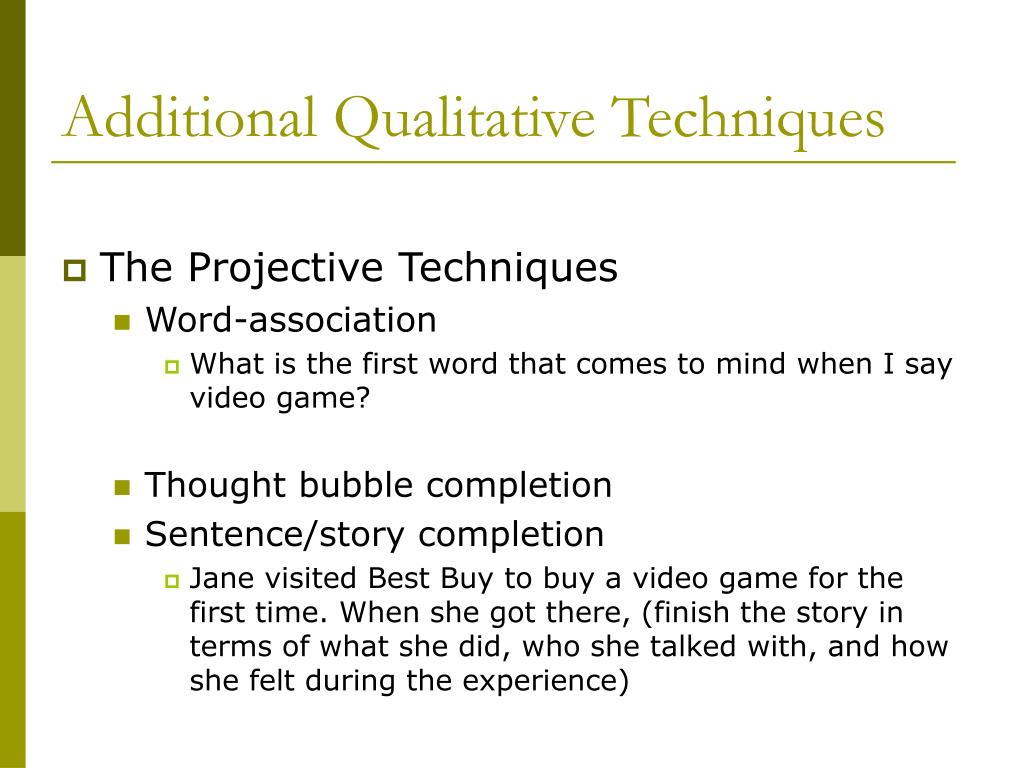 Additional Qualitative Techniques

The Projective Techniques

Word-association

What is the first word that comes to mind when I say video game?

Thought bubble completion

Sentence/story completion

Jane visited Best Buy to buy a video game for the first time. When she got there, (finish the story in terms of what she did, who she talked with, and how she felt during the experience)